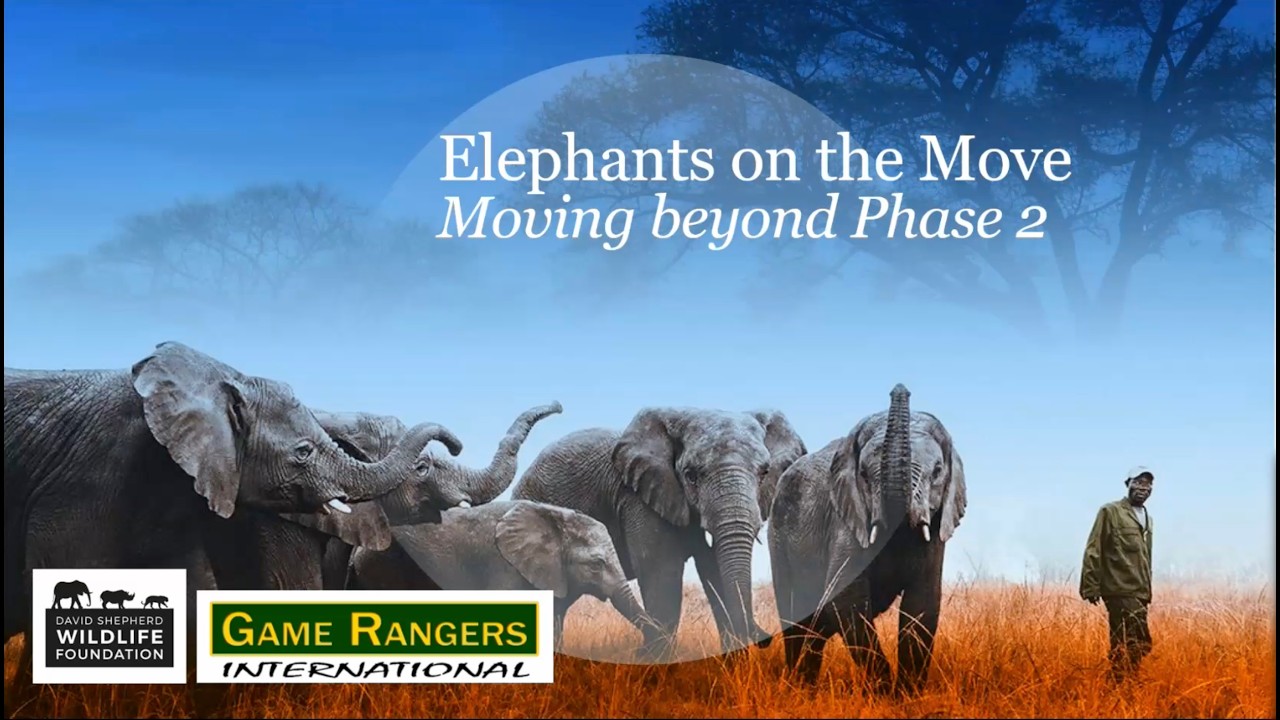 Elephants on the Move
Moving beyond Phase 2

DAVID SHEPHERD WILDLIFE FOUNDATION

GAME RANGERS INTERNATIONAL